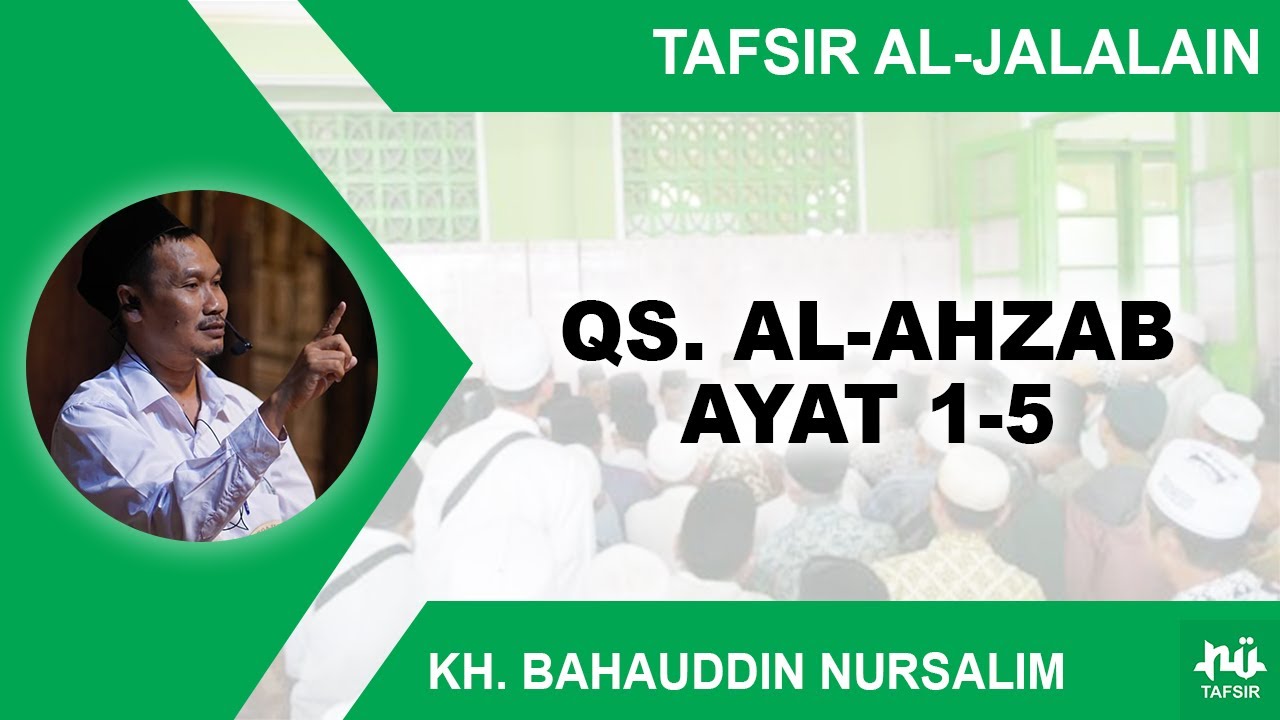 TAFSIR AL-JALALAIN

QS. AL-AHZAB AYAT 1-5

KH. BAHAUDDIN NURSALIM

TAFSIR